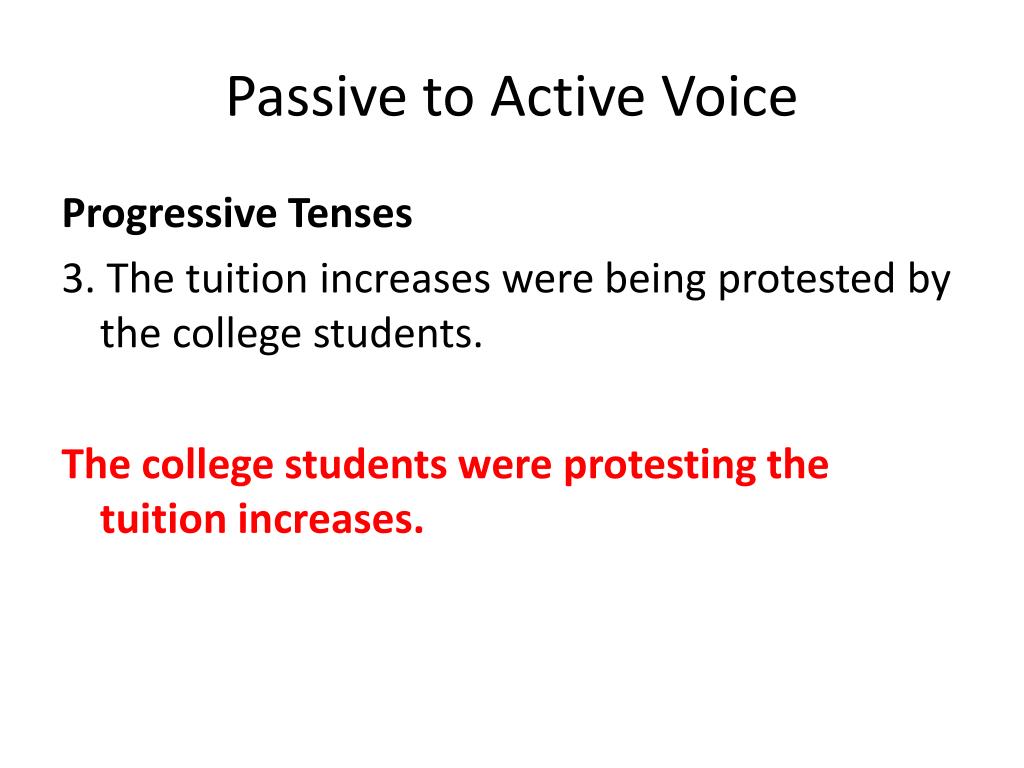 Passive to Active Voice

Progressive Tenses

3. The tuition increases were being protested by the college students.

The college students were protesting the tuition increases.